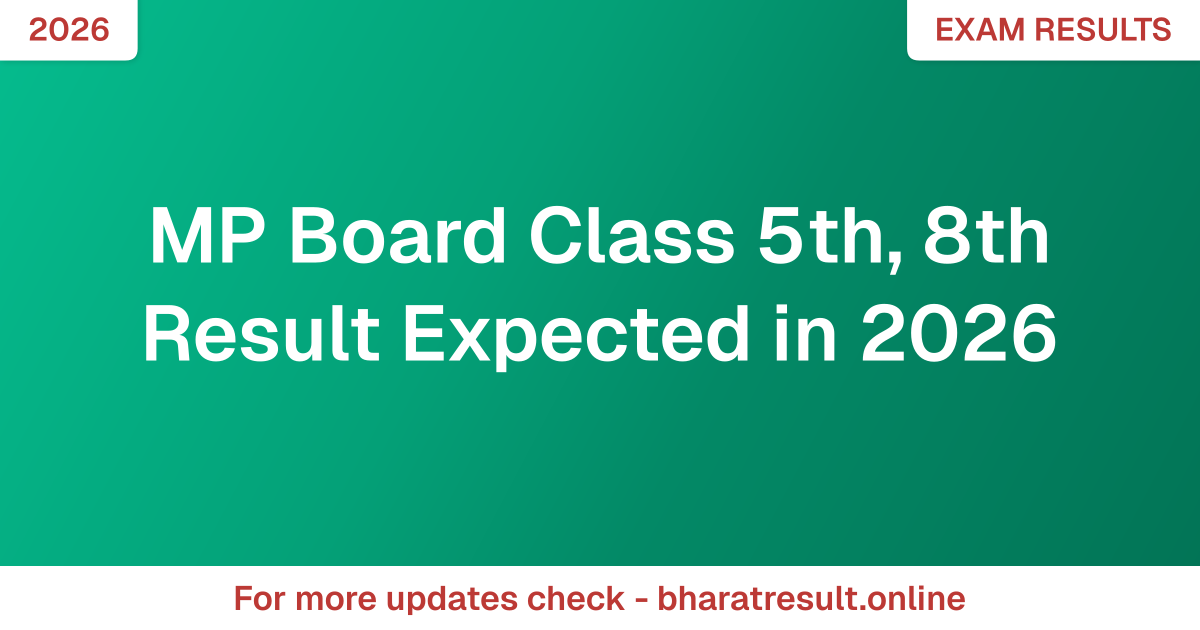 2026

EXAM RESULTS

MP Board Class 5th, 8th Result Expected in 2026

For more updates check - bharatresult.online